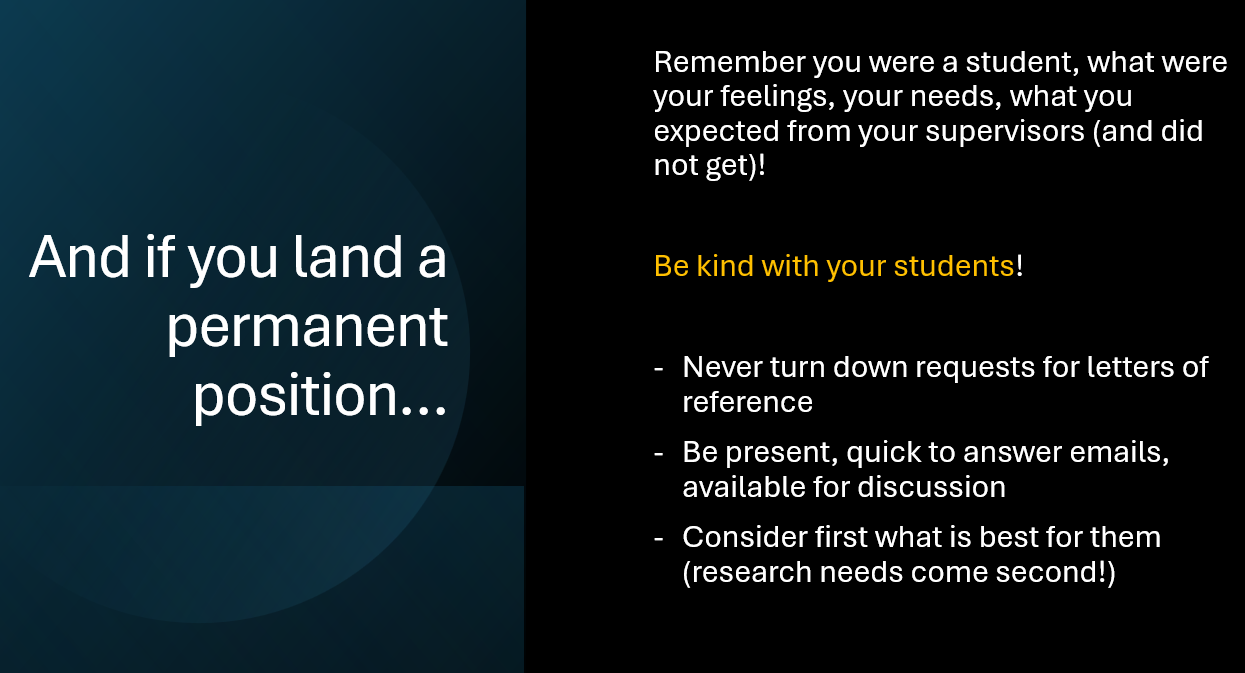 And if you land a permanent position…

Remember you were a student, what were your feelings, your needs, what you expected from your supervisors (and did not get)!

Be kind with your students!

- Never turn down requests for letters of reference
- Be present, quick to answer emails, available for discussion
- Consider first what is best for them (research needs come second!)